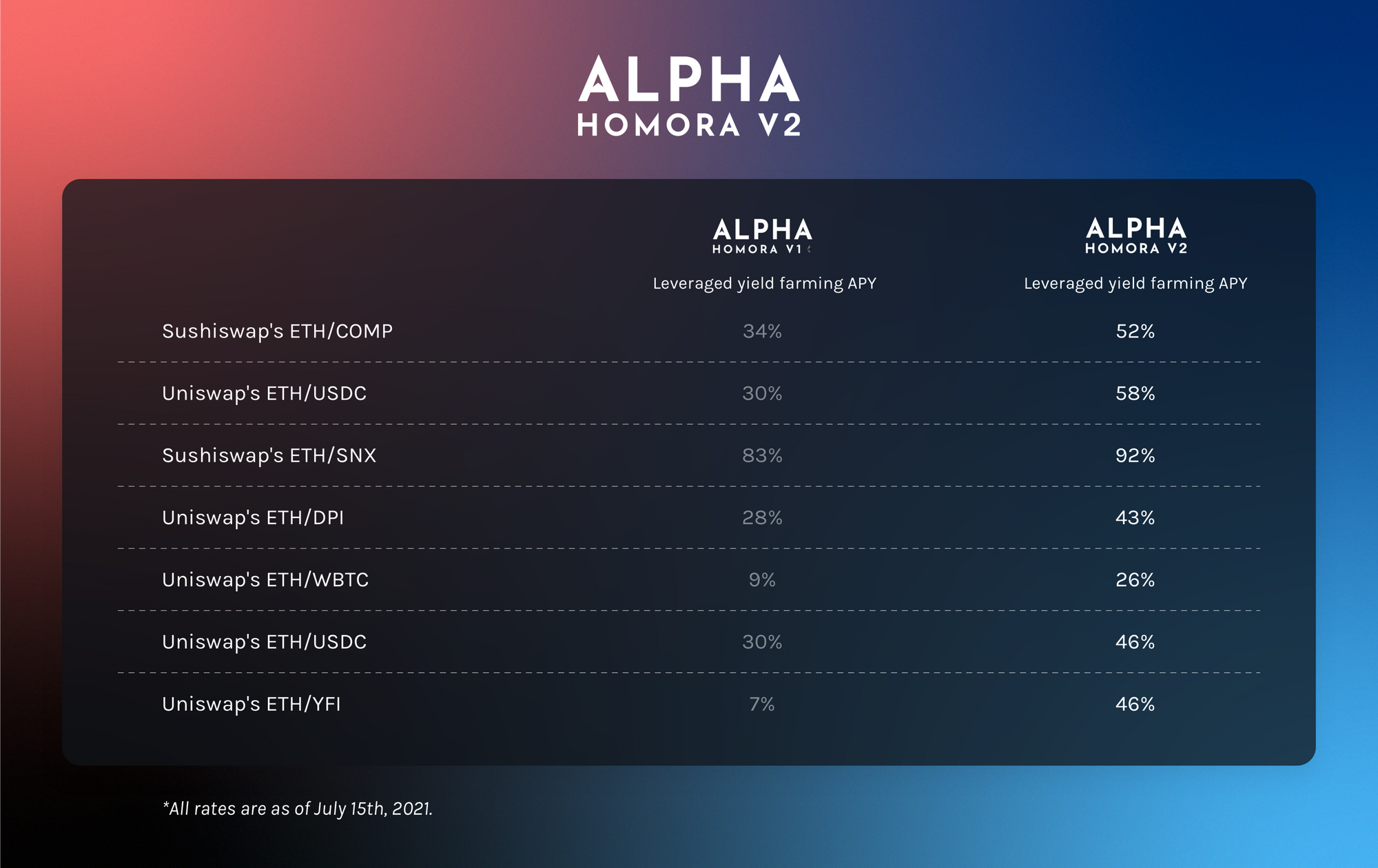 ALPHA
HOMORA V2

| | ALPHA HOMORA V1 Leveraged yield farming APY | ALPHA HOMORA V2 Leveraged yield farming APY |
|---|---|---|
| Sushiswap's ETH/COMP | 34% | 52% |
| Uniswap's ETH/USDC | 30% | 58% |
| Sushiswap's ETH/SNX | 83% | 92% |
| Uniswap's ETH/DPI | 28% | 43% |
| Uniswap's ETH/WBTC | 9% | 26% |
| Uniswap's ETH/USDC | 30% | 46% |
| Uniswap's ETH/YFI | 7% | 46% |

*All rates are as of July 15th, 2021.